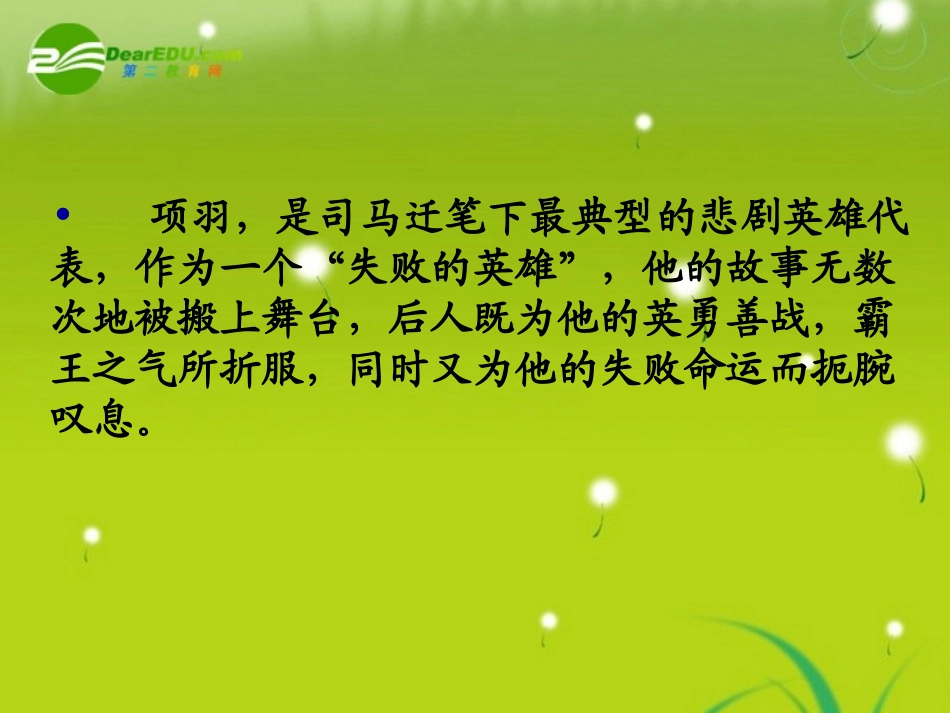 DearEDU.com
第二教育网

• 项羽，是司马迁笔下最典型的悲剧英雄代表，作为一个“失败的英雄”，他的故事无数次地被搬上舞台，后人既为他的英勇善战，霸王之气所折服，同时又为他的失败命运而扼腕叹息。